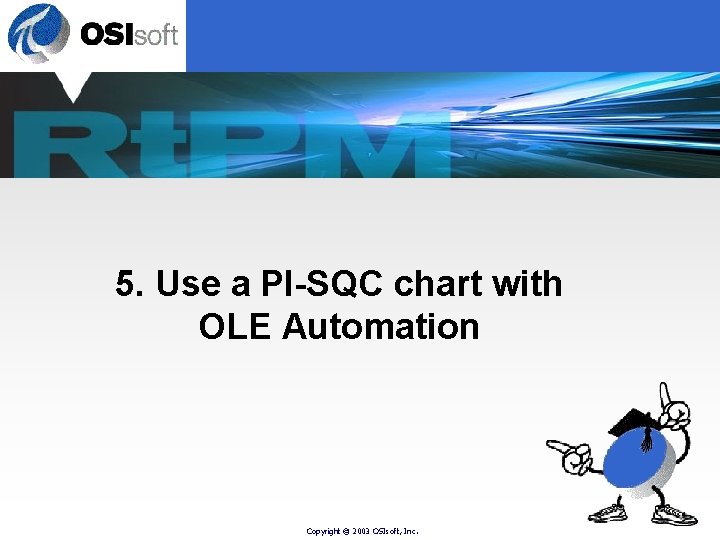 OSIsoft

RtPM

5. Use a PI-SQC chart with OLE Automation

Copyright © 2003 OSIsoft, Inc.